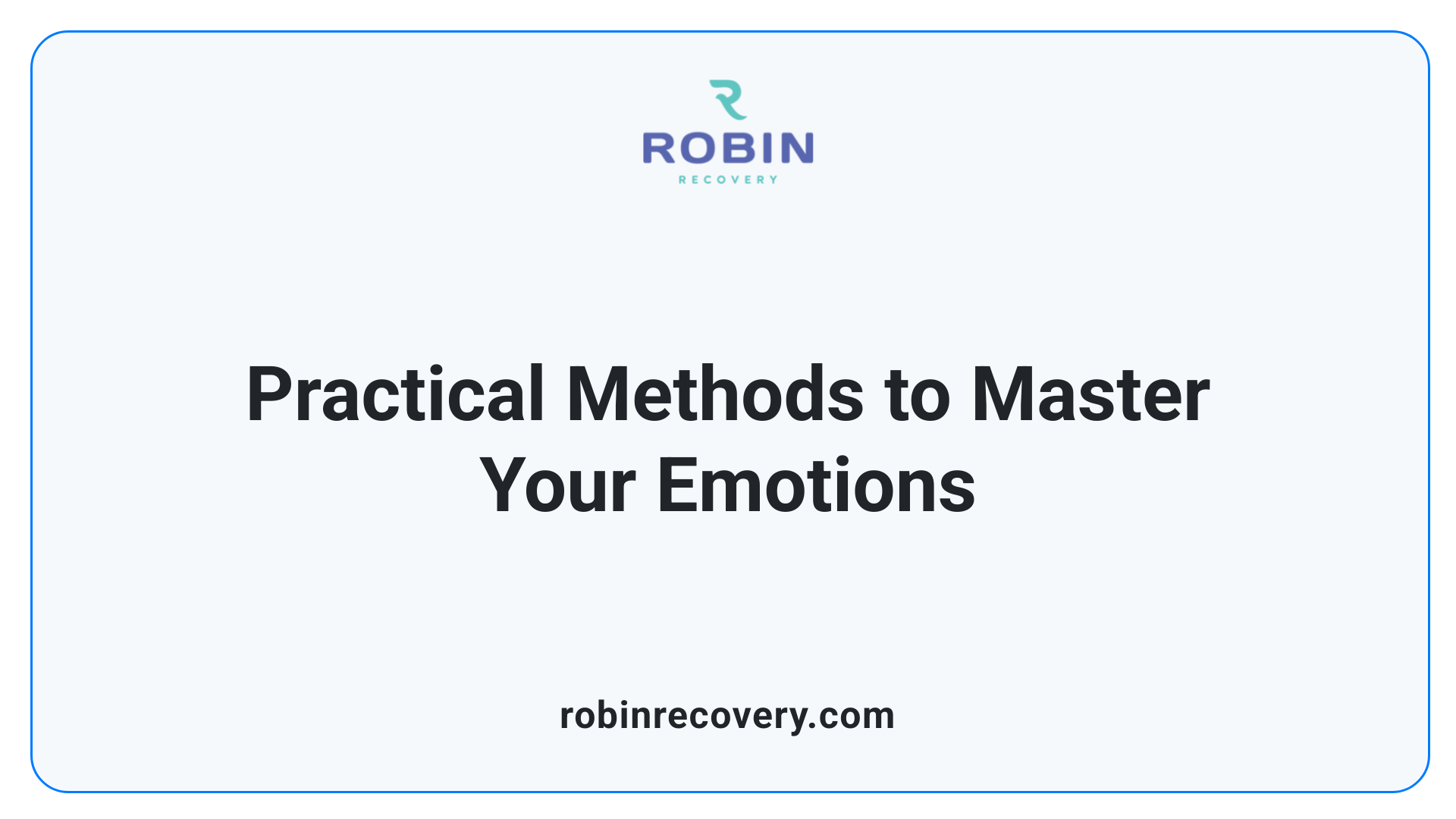 ROBIN
RECOVERY

Practical Methods to Master Your Emotions

robinrecovery.com